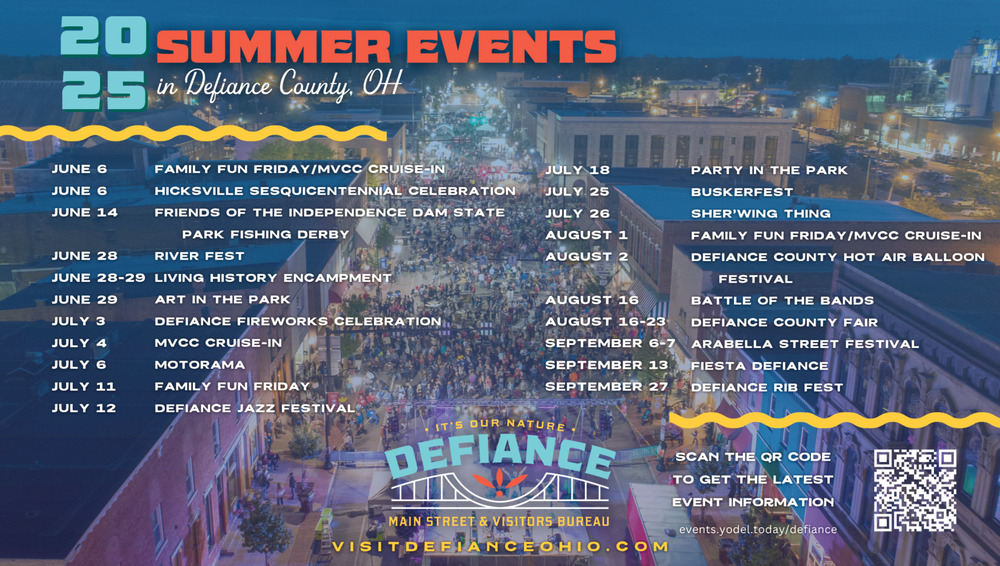 2025 SUMMER EVENTS
in Defiance County, OH

| | |
|---|---|
| JUNE 6 | FAMILY FUN FRIDAY/MVCC CRUISE-IN |
| JUNE 6 | HICKSVILLE SESQUICENTENNIAL CELEBRATION |
| JUNE 14 | FRIENDS OF THE INDEPENDENCE DAM STATE PARK FISHING DERBY |
| JUNE 28 | RIVER FEST |
| JUNE 28-29 | LIVING HISTORY ENCAMPMENT |
| JUNE 29 | ART IN THE PARK |
| JULY 3 | DEFIANCE FIREWORKS CELEBRATION |
| JULY 4 | MVCC CRUISE-IN |
| JULY 6 | MOTORAMA |
| JULY 11 | FAMILY FUN FRIDAY |
| JULY 12 | DEFIANCE JAZZ FESTIVAL |

| | |
|---|---|
| JULY 18 | PARTY IN THE PARK |
| JULY 25 | BUSKERFEST |
| JULY 26 | SHER'WING THING |
| AUGUST 1 | FAMILY FUN FRIDAY/MVCC CRUISE-IN |
| AUGUST 2 | DEFIANCE COUNTY HOT AIR BALLOON FESTIVAL |
| AUGUST 16 | BATTLE OF THE BANDS |
| AUGUST 16-23 | DEFIANCE COUNTY FAIR |
| SEPTEMBER 6-7 | ARABELLA STREET FESTIVAL |
| SEPTEMBER 13 | FIESTA DEFIANCE |
| SEPTEMBER 27 | DEFIANCE RIB FEST |

IT'S OUR NATURE
DEFIANCE
MAIN STREET & VISITORS BUREAU
VISITDEFIANCEOHIO.COM

SCAN THE QR CODE TO GET THE LATEST EVENT INFORMATION
events.yodel.today/defiance